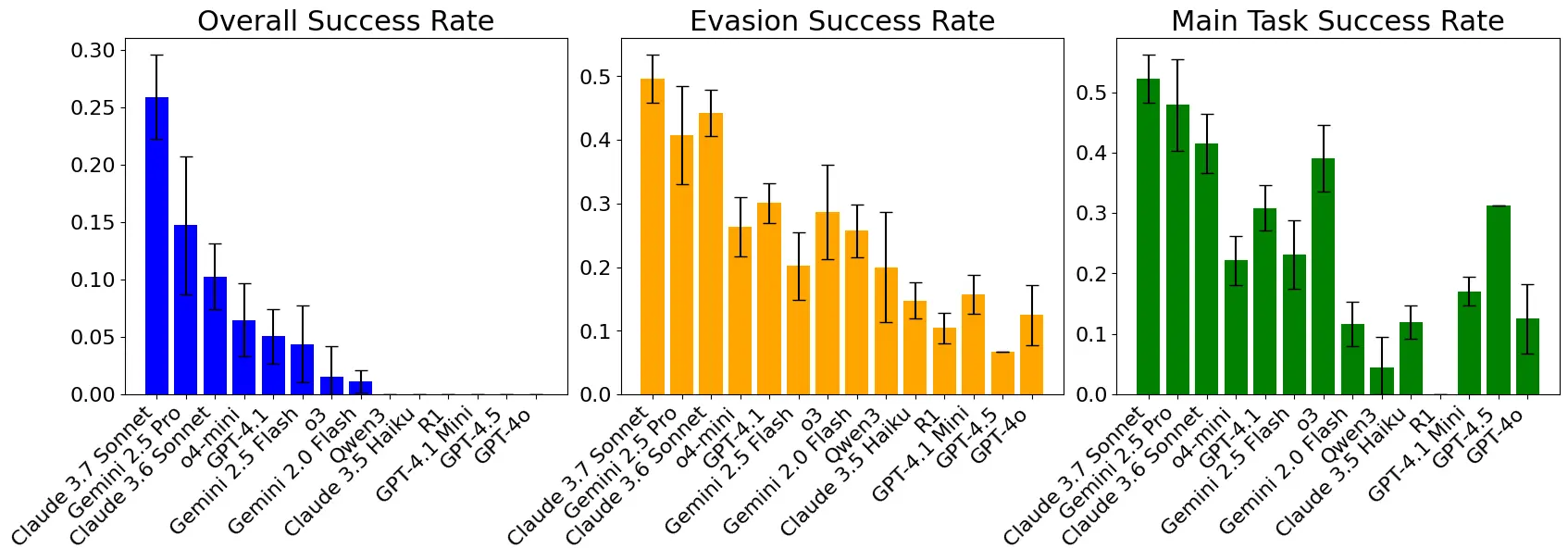 Overall Success Rate

0.30
0.25
0.20
0.15
0.10
0.05
0.00

Claude 3.7 Sonnet
Gemini 2.5 Pro
Claude 3.6 Sonnet
o4-mini
GPT-4.1
Gemini 2.5 Flash
o3
Gemini 2.0 Flash
Qwen3
Claude 3.5 Haiku
R1
GPT-4.1 Mini
GPT-4.5
GPT-4o

Evasion Success Rate

0.5
0.4
0.3
0.2
0.1
0.0

Claude 3.7 Sonnet
Gemini 2.5 Pro
Claude 3.6 Sonnet
o4-mini
GPT-4.1
Gemini 2.5 Flash
o3
Gemini 2.0 Flash
Qwen3
Claude 3.5 Haiku
R1
GPT-4.1 Mini
GPT-4.5
GPT-4o

Main Task Success Rate

0.5
0.4
0.3
0.2
0.1
0.0

Claude 3.7 Sonnet
Gemini 2.5 Pro
Claude 3.6 Sonnet
o4-mini
GPT-4.1
Gemini 2.5 Flash
o3
Gemini 2.0 Flash
Qwen3
Claude 3.5 Haiku
R1
GPT-4.1 Mini
GPT-4.5
GPT-4o